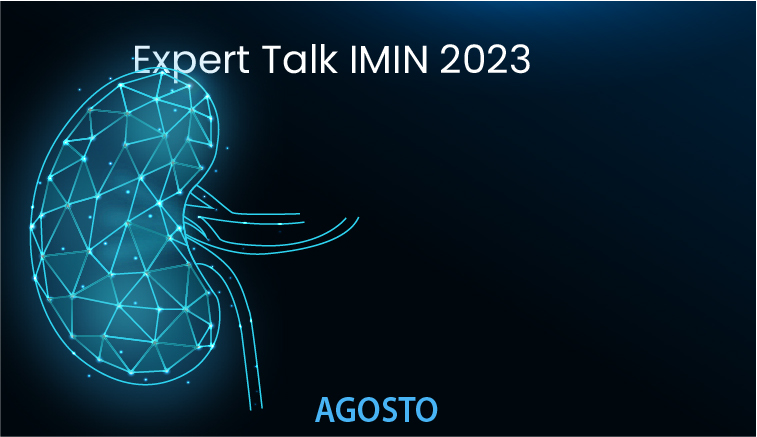 Expert Talk IMIN 2023

AGOSTO